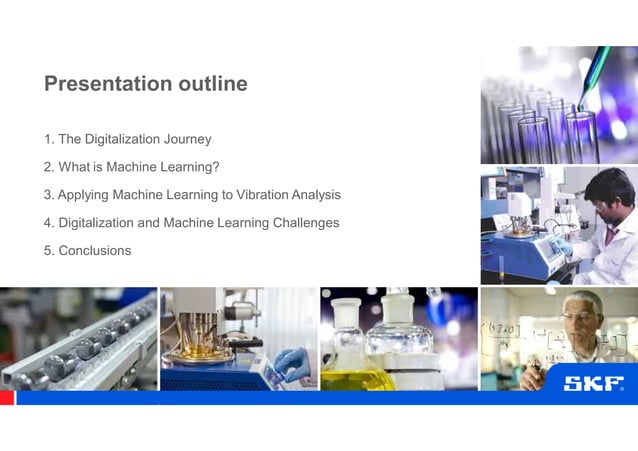 Presentation outline

1. The Digitalization Journey

2. What is Machine Learning?

3. Applying Machine Learning to Vibration Analysis

4. Digitalization and Machine Learning Challenges

5. Conclusions

SKF